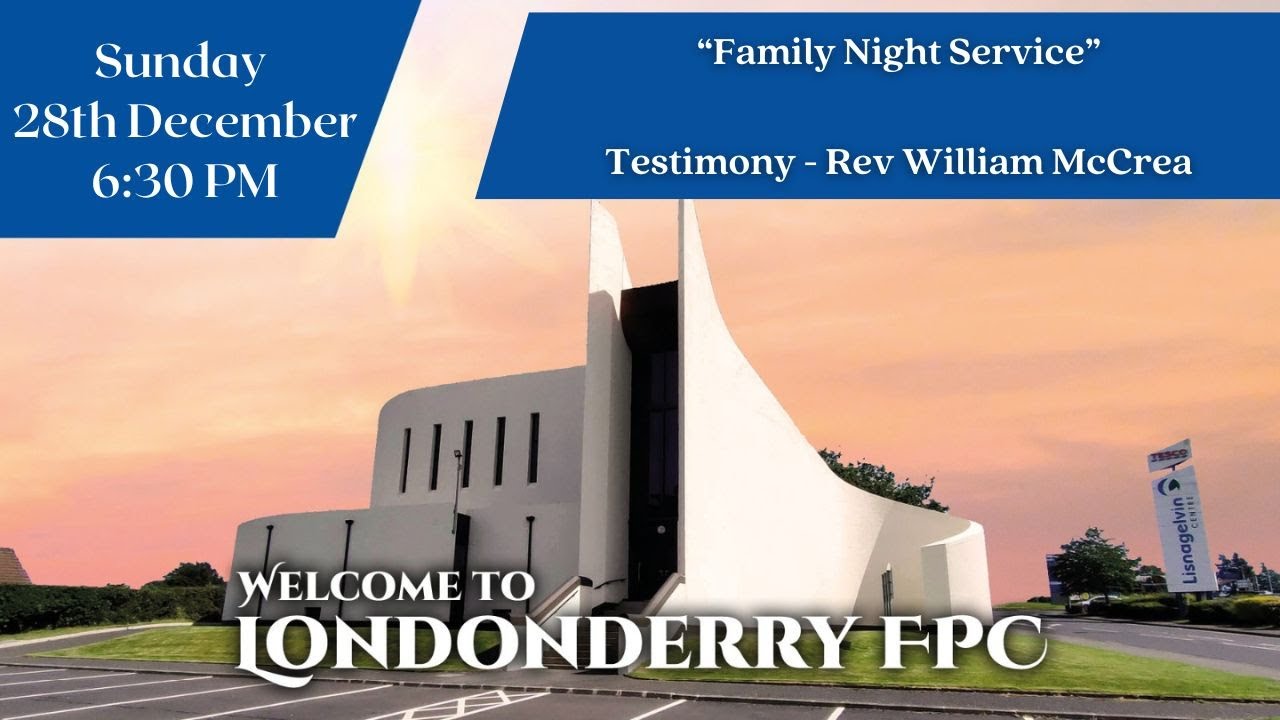 Sunday
28th December
6:30 PM

“Family Night Service”

Testimony - Rev William McCrea

TESCO

Lisnagelvin CENTRE

WELCOME TO
LONDONDERRY FPC